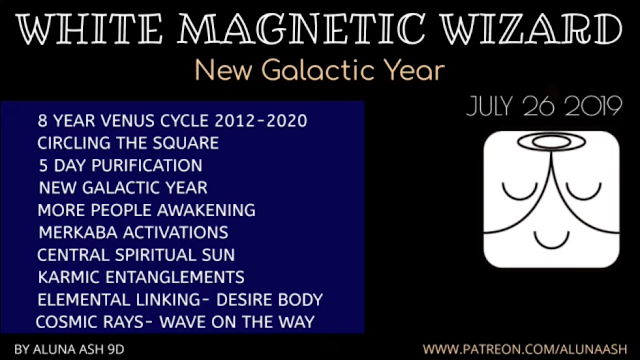 WHITE MAGNETIC WIZARD
New Galactic Year

JULY 26 2019

8 YEAR VENUS CYCLE 2012-2020
CIRCLING THE SQUARE
5 DAY PURIFICATION
NEW GALACTIC YEAR
MORE PEOPLE AWAKENING
MERKABA ACTIVATIONS
CENTRAL SPIRITUAL SUN
KARMIC ENTANGLEMENTS
ELEMENTAL LINKING- DESIRE BODY
COSMIC RAYS- WAVE ON THE WAY

BY ALUNA ASH 9D

WWW.PATREON.COM/ALUNAASH